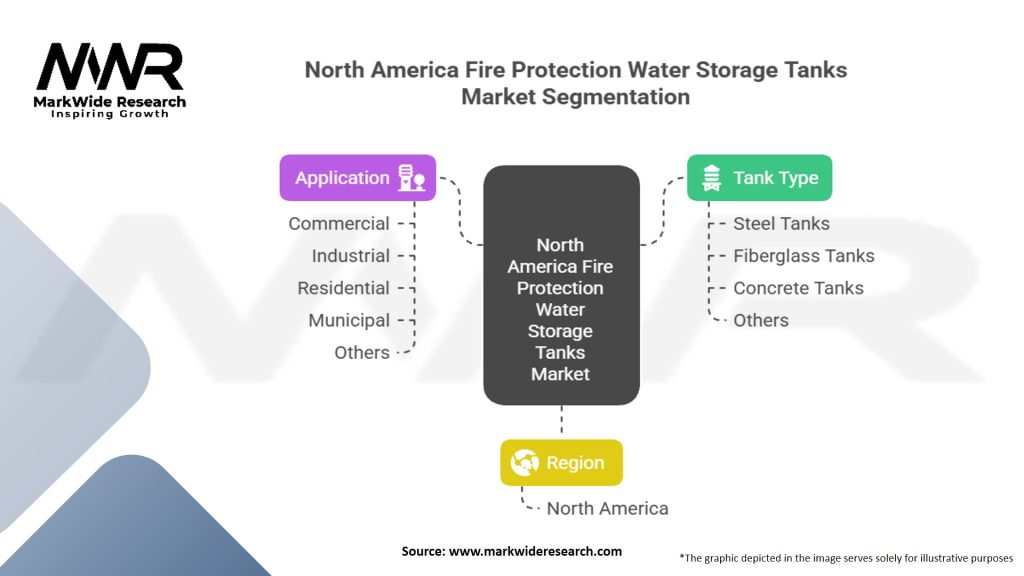 MWR
MarkWide Research
Inspiring Growth

North America Fire Protection Water Storage Tanks Market Segmentation

Application
Commercial
Industrial
Residential
Municipal
Others

North America Fire Protection Water Storage Tanks Market

Tank Type
Steel Tanks
Fiberglass Tanks
Concrete Tanks
Others

Region
North America

Source: www.markwideresearch.com

*The graphic depicted in the image serves solely for illustrative purposes